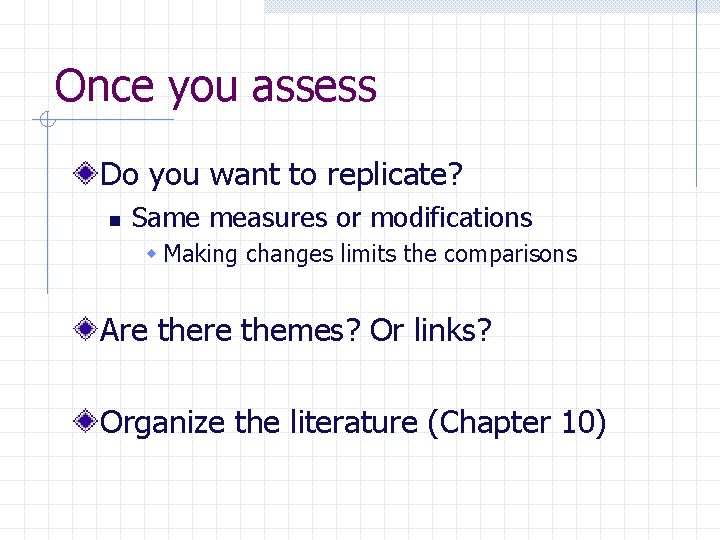 Once you assess

Do you want to replicate?

Same measures or modifications

Making changes limits the comparisons

Are there themes? Or links?

Organize the literature (Chapter 10)